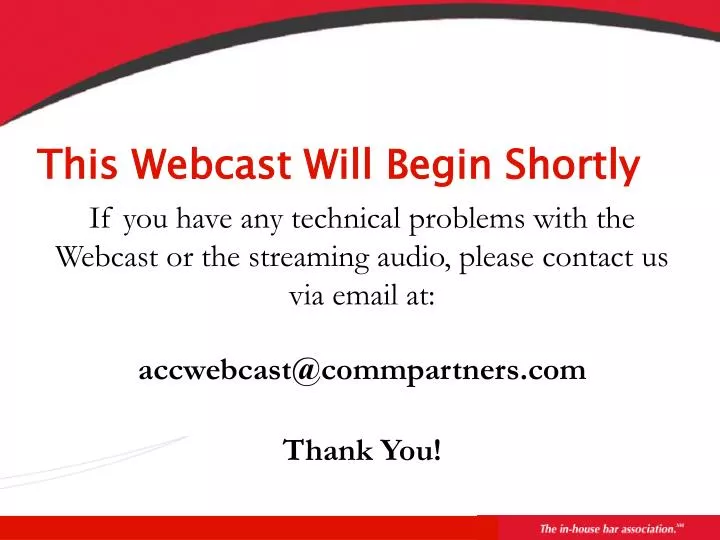 This Webcast Will Begin Shortly

If you have any technical problems with the Webcast or the streaming audio, please contact us via email at:

accwebcast@commpartners.com

Thank You!

The in-house bar association.℠